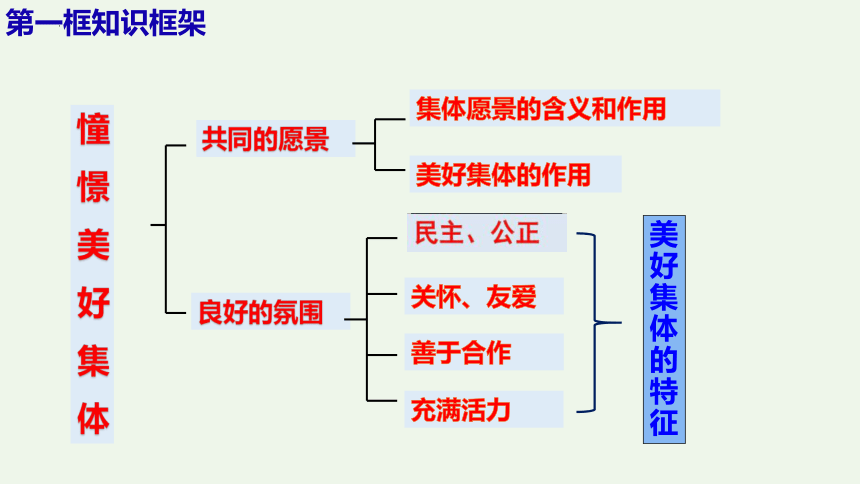 第一框知识框架

憧憬美好集体

共同的愿景

集体愿景的含义和作用

美好集体的作用

良好的氛围

民主、公正

关怀、友爱

善于合作

充满活力

美好集体的特征